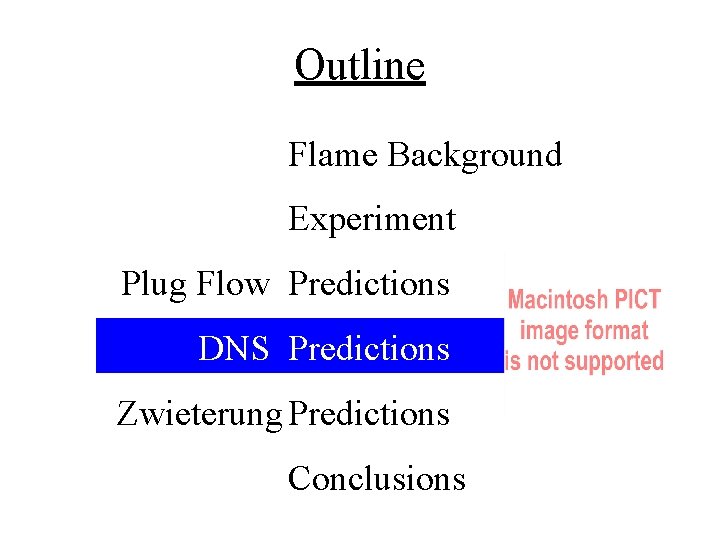 Outline

Flame Background

Experiment

Plug Flow Predictions

DNS Predictions

Zwieterung Predictions

Conclusions

Macintosh PICT image format is not supported